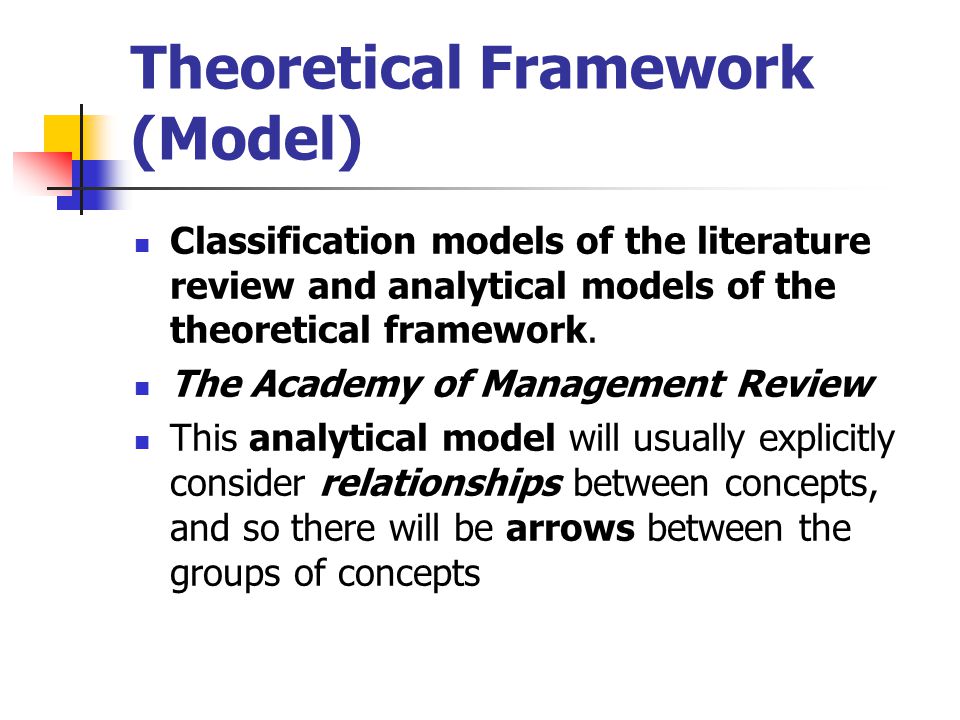 Theoretical Framework (Model)

- Classification models of the literature review and analytical models of the theoretical framework.
- The Academy of Management Review
- This analytical model will usually explicitly consider relationships between concepts, and so there will be arrows between the groups of concepts